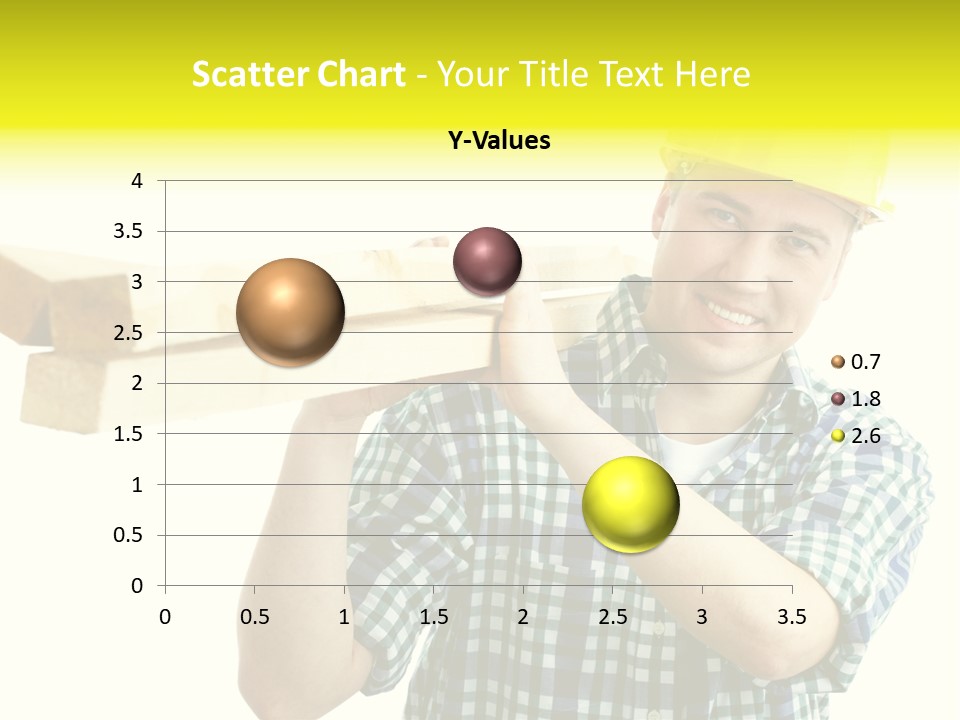 Scatter Chart - Your Title Text Here

Y-Values

4
3.5
3
2.5
2
1.5
1
0.5
0

0 0.5 1 1.5 2 2.5 3 3.5

0.7
1.8
2.6